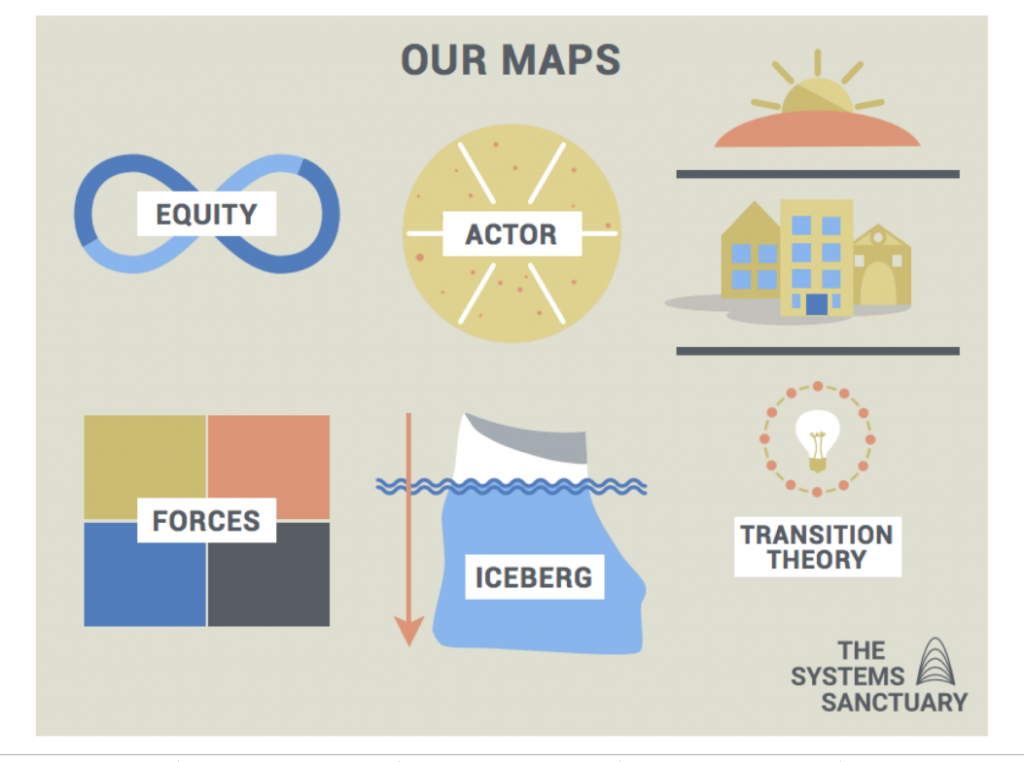 OUR MAPS

EQUITY

ACTOR

FORCES

ICEBERG

TRANSITION THEORY

THE SYSTEMS SANCTUARY